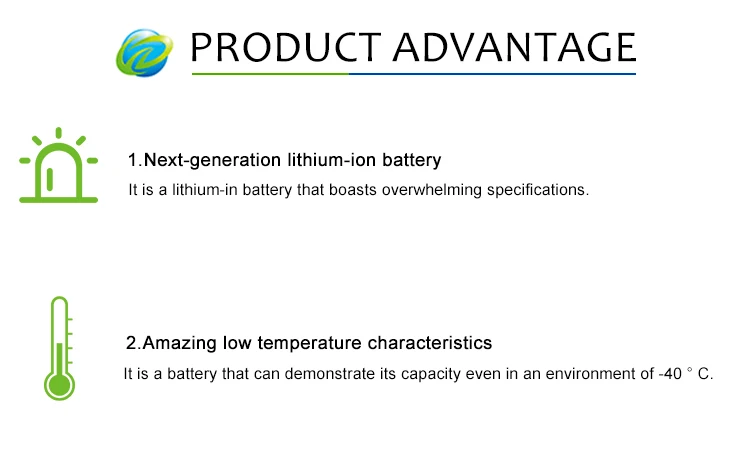 PRODUCT ADVANTAGE

1.Next-generation lithium-ion battery

It is a lithium-in battery that boasts overwhelming specifications.

2.Amazing low temperature characteristics

It is a battery that can demonstrate its capacity even in an environment of -40 ° C.